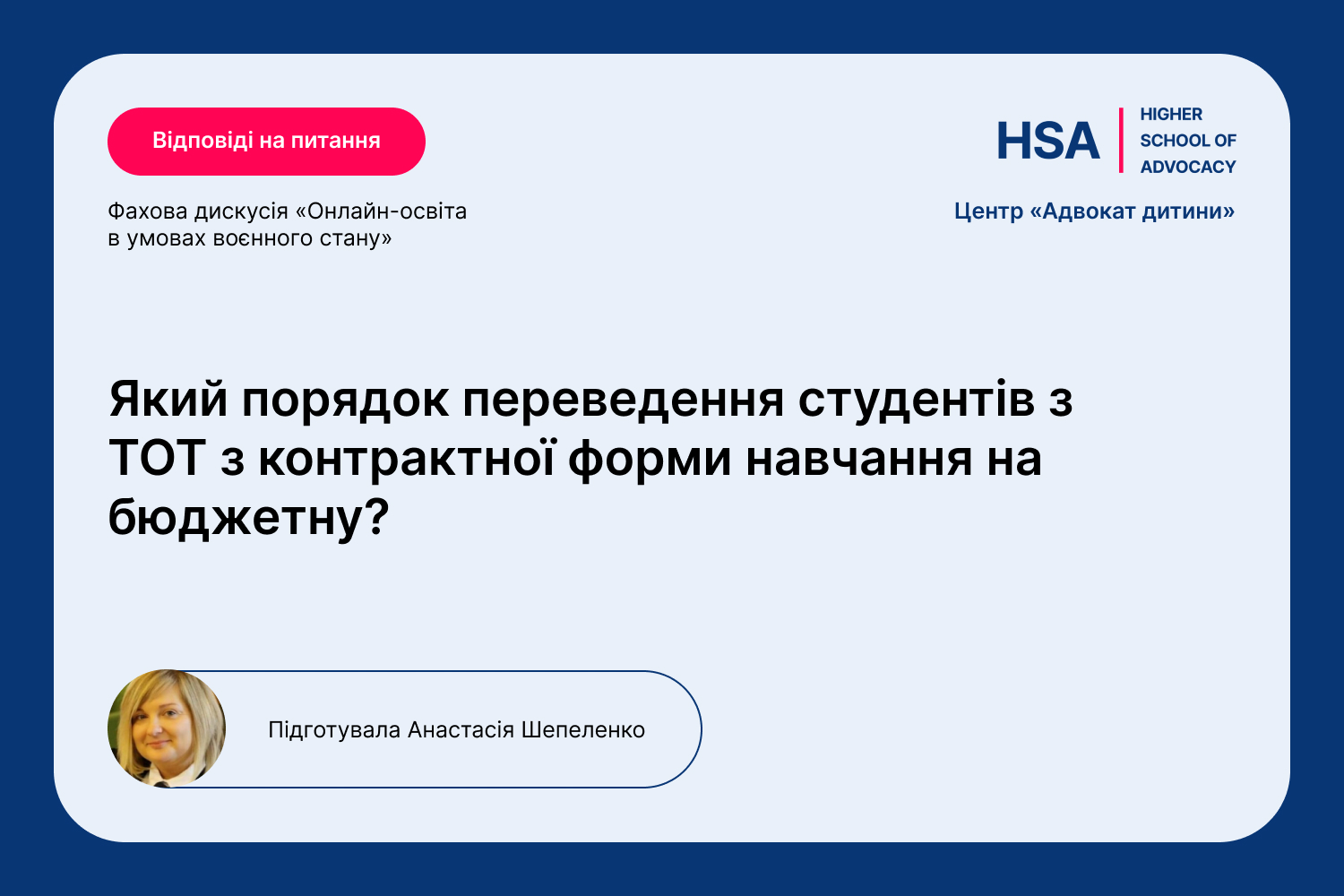 Відповіді на питання

HSA HIGHER SCHOOL OF ADVOCACY

Фахова дискусія «Онлайн-освіта в умовах воєнного стану»

Центр «Адвокат дитини»

Який порядок переведення студентів з ТОТ з контрактної форми навчання на бюджетну?

Підготувала Анастасія Шепеленко